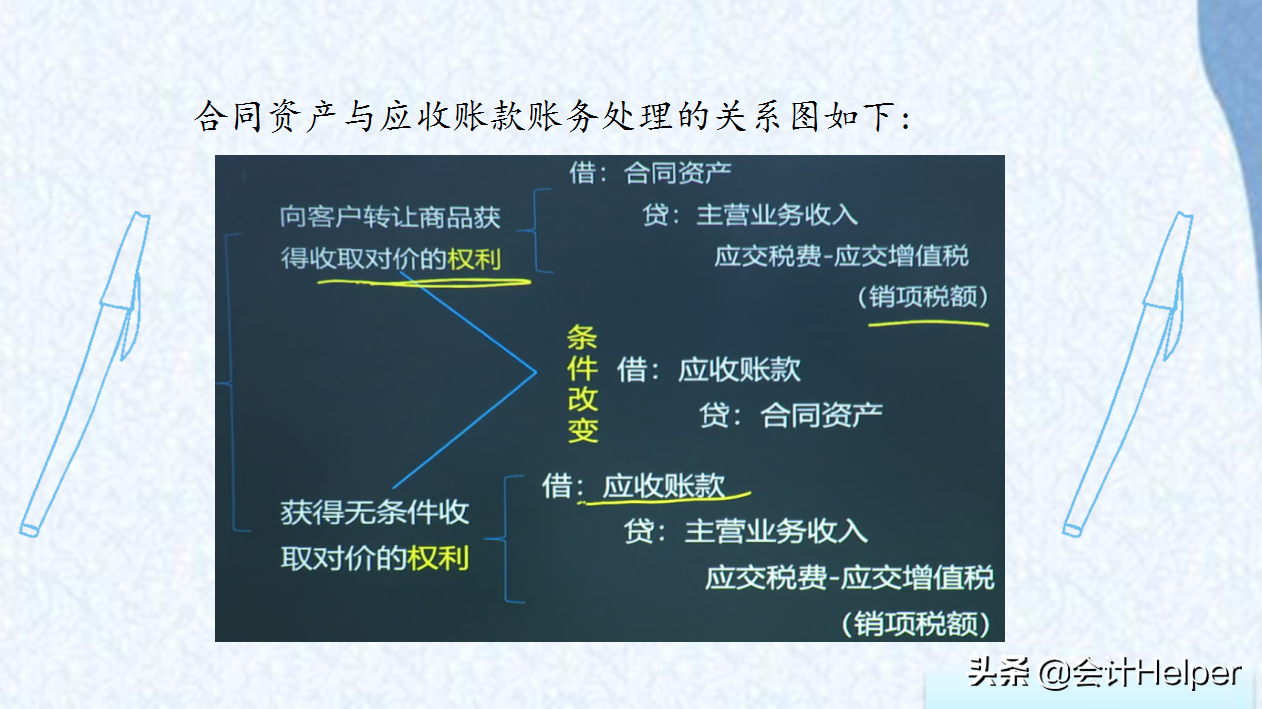 合同资产与应收账款账务处理的关系图如下：

向客户转让商品获得收取对价的权利

借：合同资产
贷：主营业务收入
应交税费-应交增值税
（销项税额）

条件改变

借：应收账款
贷：合同资产

获得无条件收取对价的权利

借：应收账款
贷：主营业务收入
应交税费-应交增值税
（销项税额）

头条 @会计Helper